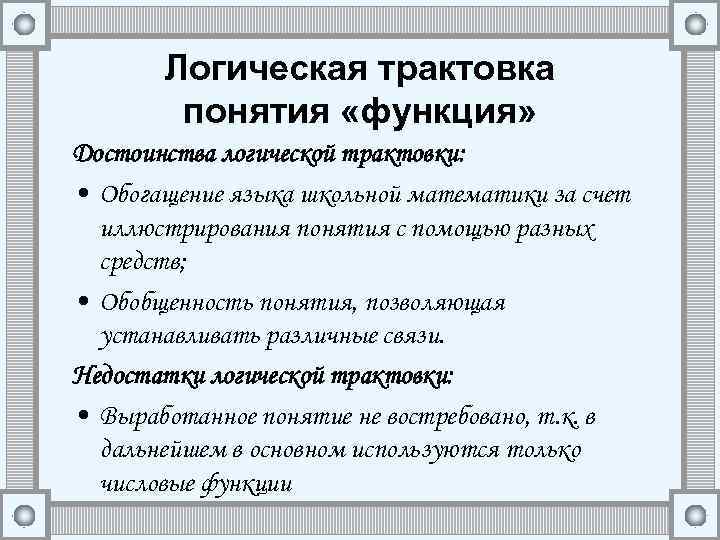 Логическая трактовка понятия «функция»

Достоинства логической трактовки:

• Обогащение языка школьной математики за счет иллюстрирования понятия с помощью разных средств;

• Обобщенность понятия, позволяющая устанавливать различные связи.

Недостатки логической трактовки:

• Выработанное понятие не востребовано, т.к. в дальнейшем в основном используются только числовые функции